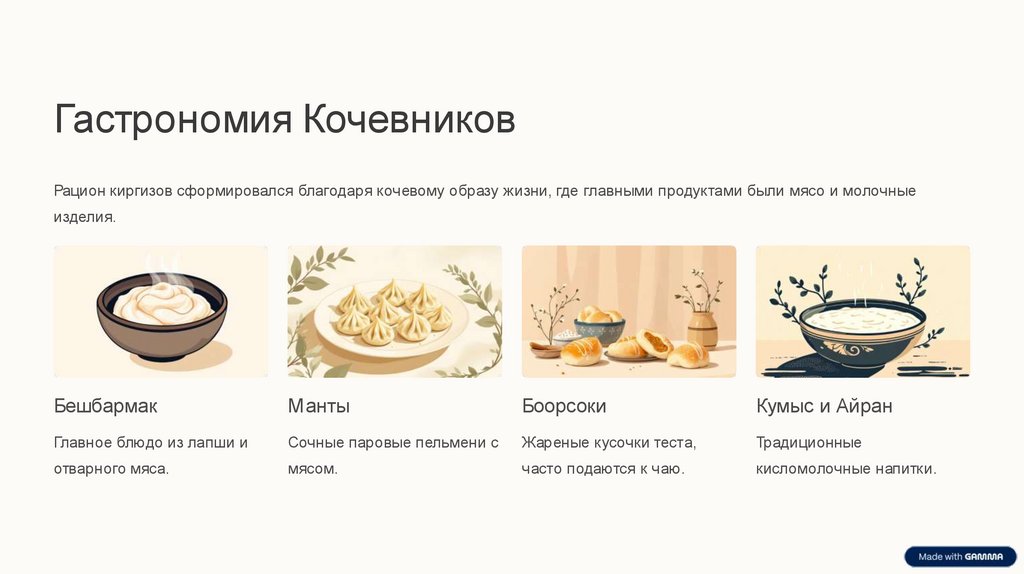 Гастрономия Кочевников

Рацион киргизов сформировался благодаря кочевому образу жизни, где главными продуктами были мясо и молочные изделия.

Бешбармак

Главное блюдо из лапши и отварного мяса.

Манты

Сочные паровые пельмени с мясом.

Боорсоки

Жареные кусочки теста, часто подаются к чаю.

Кумыс и Айран

Традиционные кисломолочные напитки.

Made with GAMMA